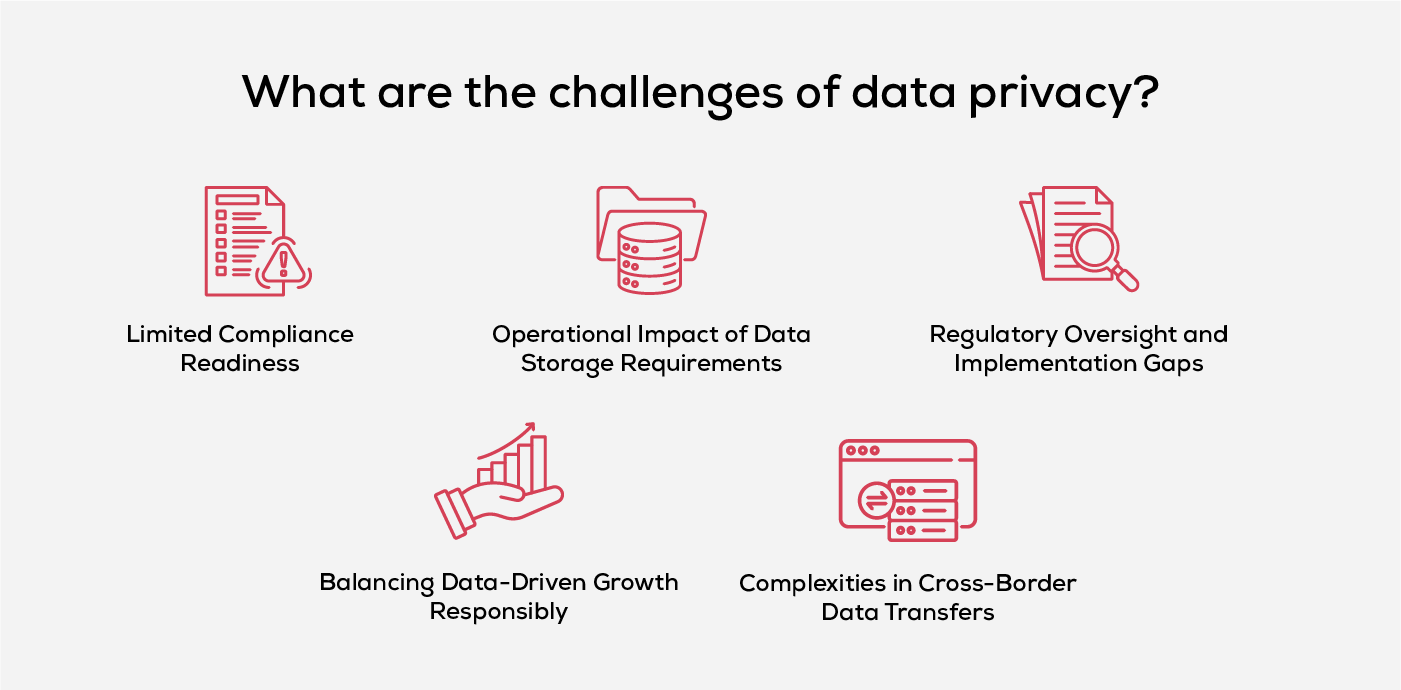 What are the challenges of data privacy?

Limited Compliance Readiness

Operational Impact of Data Storage Requirements

Regulatory Oversight and Implementation Gaps

Balancing Data-Driven Growth Responsibly

Complexities in Cross-Border Data Transfers